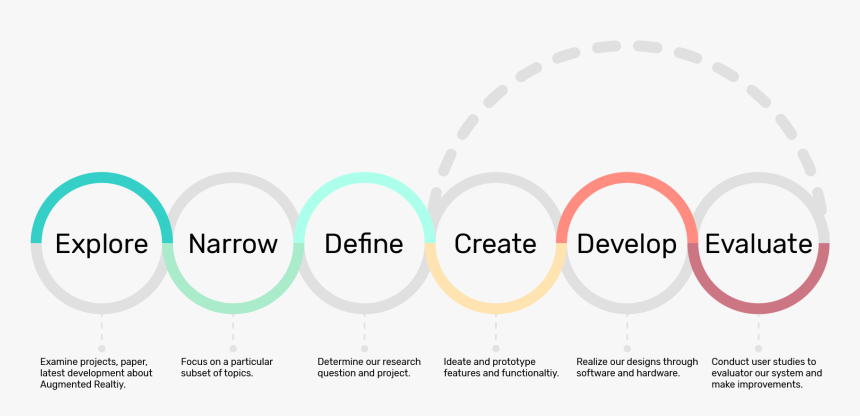 Explore
Narrow
Define
Create
Develop
Evaluate

Examine projects, paper, latest development about Augmented Realtiy.

Focus on a particular subset of topics.

Determine our research question and project.

Ideate and prototype features and functionaltiy.

Realize our designs through software and hardware.

Conduct user studies to evaluator our system and make improvements.